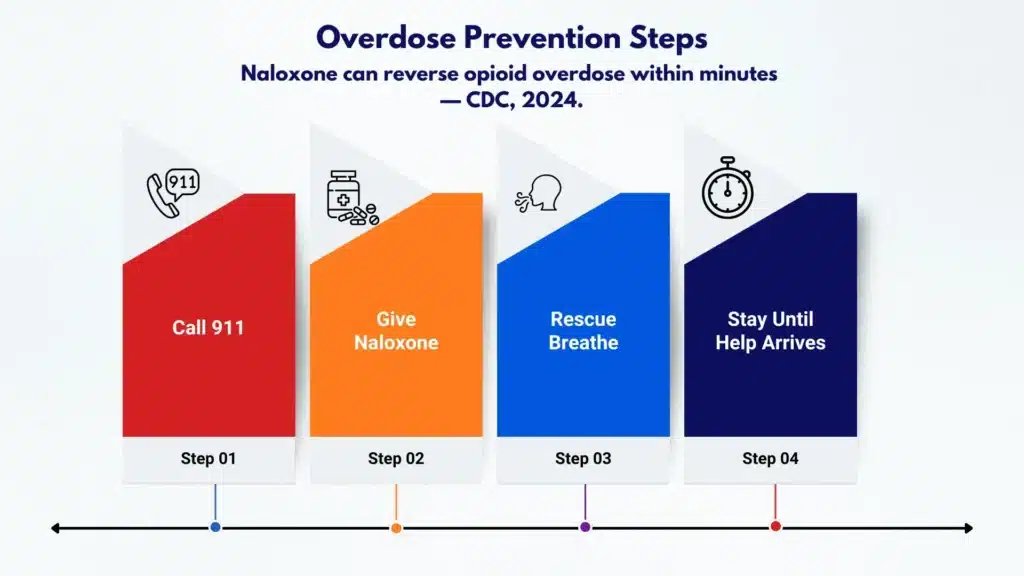 Overdose Prevention Steps

Naloxone can reverse opioid overdose within minutes — CDC, 2024.

911

Call 911

Step 01

Give Naloxone

Step 02

Rescue Breathe

Step 03

Stay Until Help Arrives

Step 04